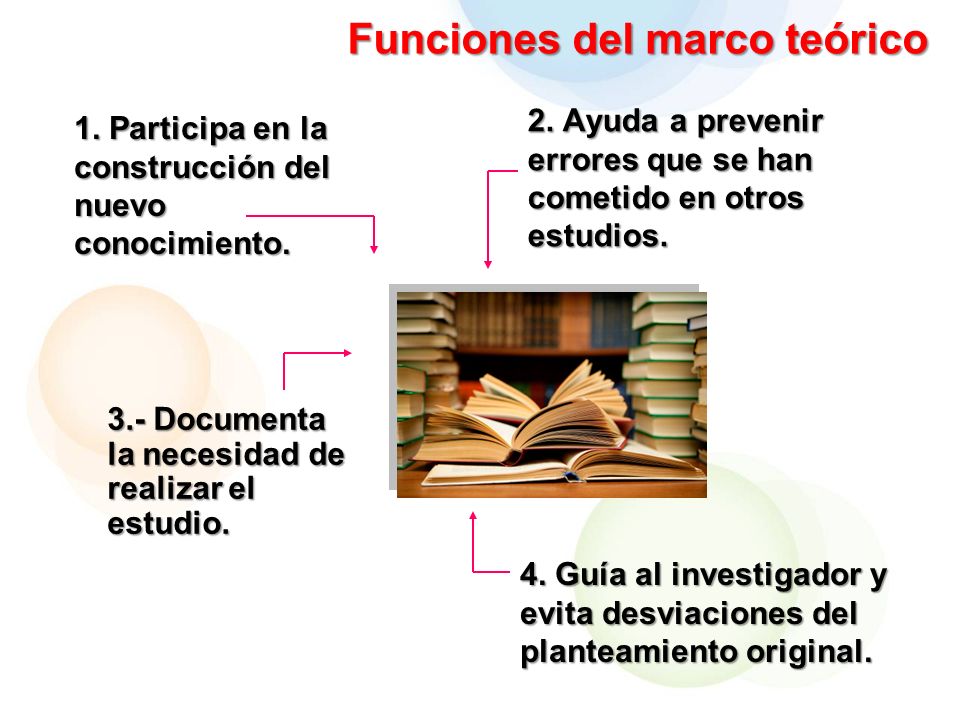 Funciones del marco teórico

1. Participa en la construcción del nuevo conocimiento.

2. Ayuda a prevenir errores que se han cometido en otros estudios.

3.- Documenta la necesidad de realizar el estudio.

4. Guía al investigador y evita desviaciones del planteamiento original.